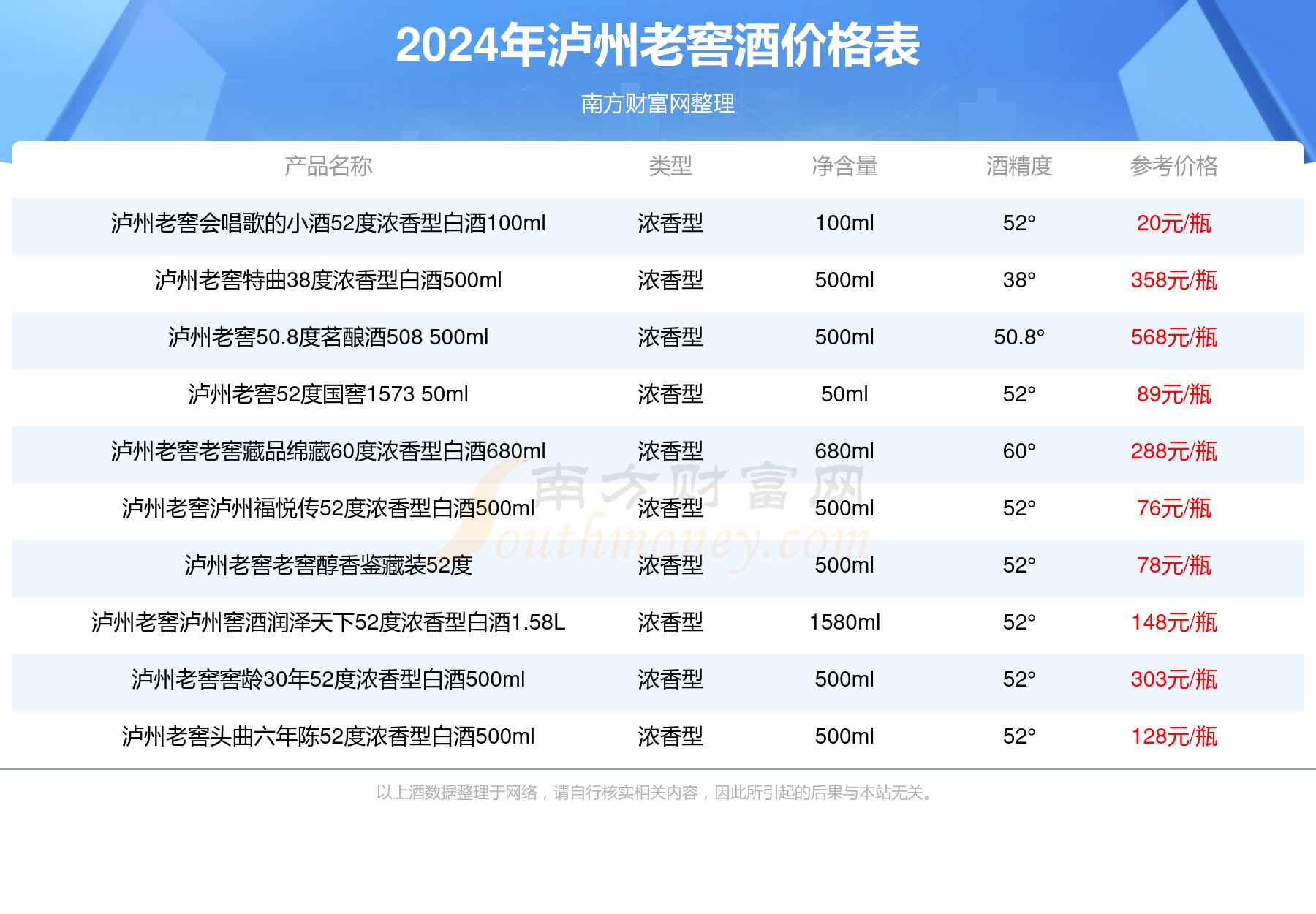 2024年泸州老窖酒价格表

南方财富网整理

| 产品名称 | 类型 | 净含量 | 酒精度 | 参考价格 |
|---|---|---|---|---|
| 泸州老窖会唱歌的小酒52度浓香型白酒100ml | 浓香型 | 100ml | 52° | 20元/瓶 |
| 泸州老窖特曲38度浓香型白酒500ml | 浓香型 | 500ml | 38° | 358元/瓶 |
| 泸州老窖50.8度茗酿酒508 500ml | 浓香型 | 500ml | 50.8° | 568元/瓶 |
| 泸州老窖52度国窖1573 50ml | 浓香型 | 50ml | 52° | 89元/瓶 |
| 泸州老窖老窖藏品绵藏60度浓香型白酒680ml | 浓香型 | 680ml | 60° | 288元/瓶 |
| 泸州老窖泸州福悦传52度浓香型白酒500ml | 浓香型 | 500ml | 52° | 76元/瓶 |
| 泸州老窖老窖醇香鉴藏装52度 | 浓香型 | 500ml | 52° | 78元/瓶 |
| 泸州老窖泸州窖酒润泽天下52度浓香型白酒1.58L | 浓香型 | 1580ml | 52° | 148元/瓶 |
| 泸州老窖窖龄30年52度浓香型白酒500ml | 浓香型 | 500ml | 52° | 303元/瓶 |
| 泸州老窖头曲六年陈52度浓香型白酒500ml | 浓香型 | 500ml | 52° | 128元/瓶 |

南方财富网 Southmoney.com

以上酒数据整理于网络，请自行核实相关内容，因此所引起的后果与本站无关。